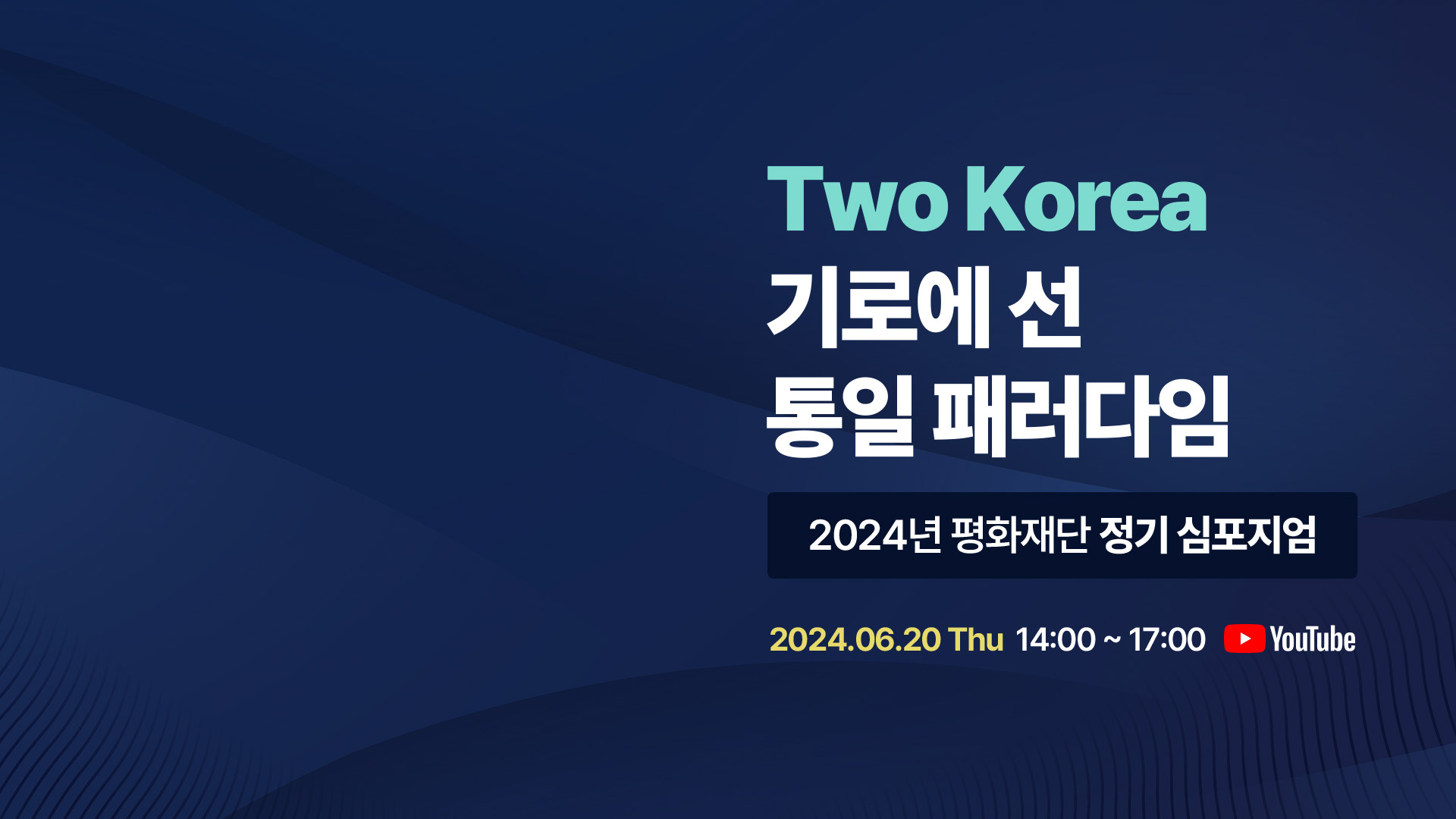 Two Korea
기로에 선
통일 패러다임

2024년 평화재단 정기 심포지엄

2024.06.20 Thu 14:00 ~ 17:00 YouTube